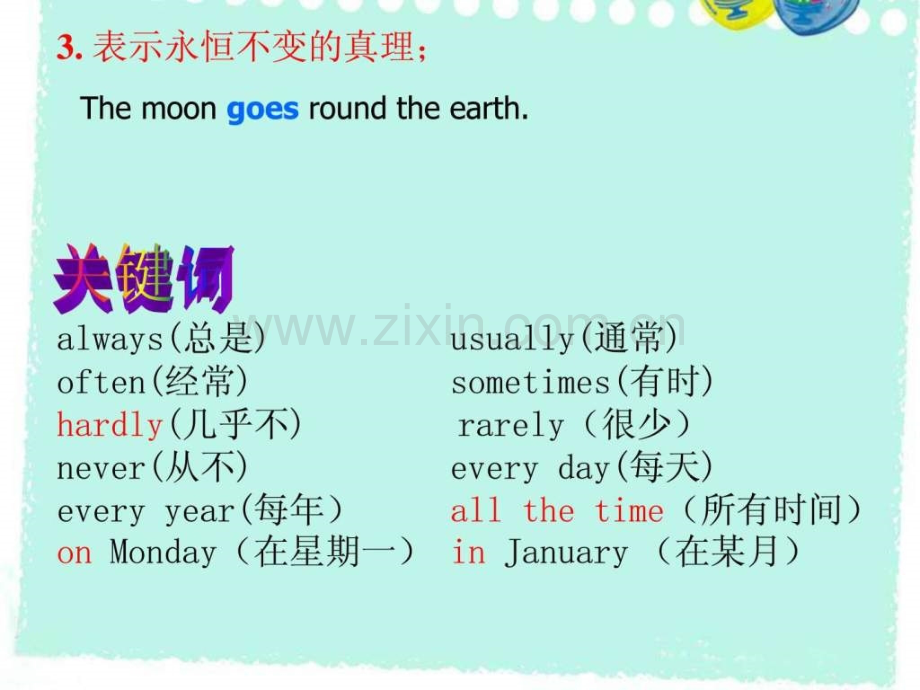 3.表示永恒不变的真理；

The moon goes round the earth.

关键词

always(总是)
often(经常)
hardly(几乎不)
never(从不)
every year(每年)
on Monday（在星期一）

usually(通常)
sometimes(有时)
rarely（很少）
every day(每天)
all the time（所有时间）
in January（在某月）

www.zixin.com.cn